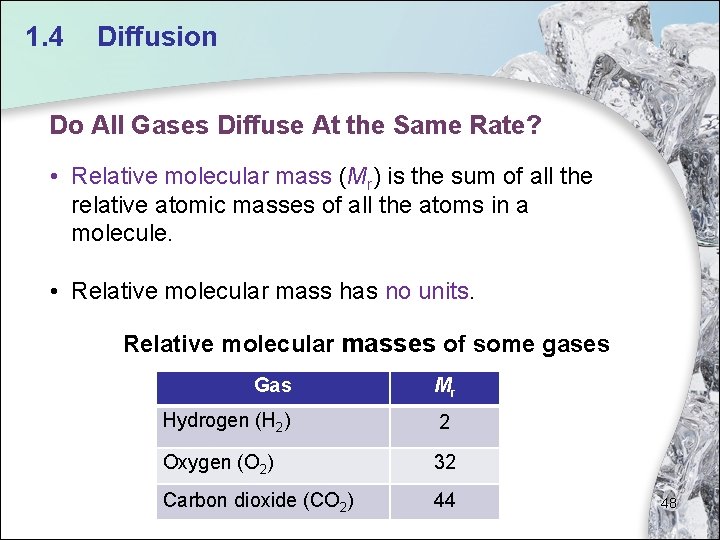 1.4 Diffusion

Do All Gases Diffuse At the Same Rate?

• Relative molecular mass ($M_r$) is the sum of all the relative atomic masses of all the atoms in a molecule.

• Relative molecular mass has no units.

Relative molecular masses of some gases

| Gas | $M_r$ |
|---|---|
| Hydrogen ($H_2$) | 2 |
| Oxygen ($O_2$) | 32 |
| Carbon dioxide ($CO_2$) | 44 |

48